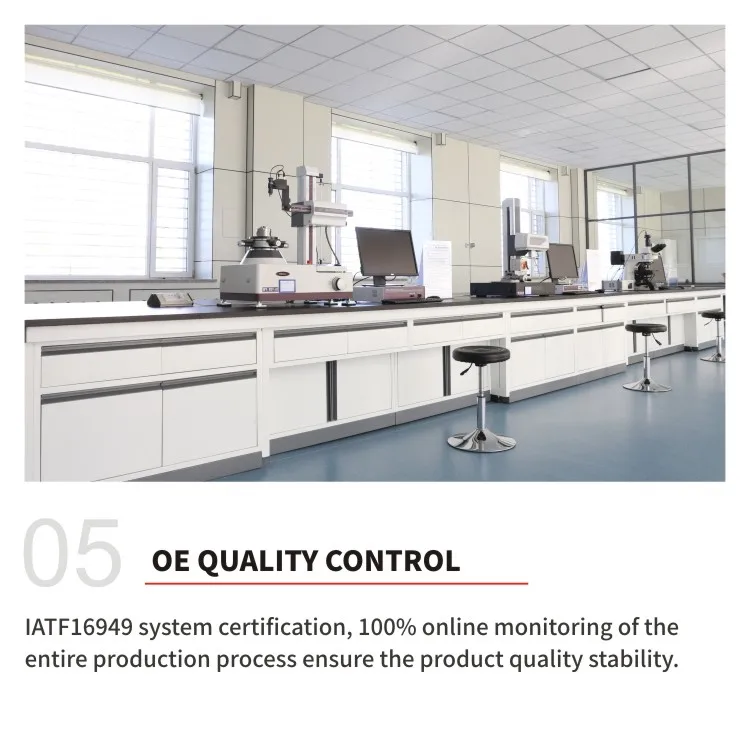 05

OE QUALITY CONTROL

IATF16949 system certification, 100% online monitoring of the entire production process ensure the product quality stability.